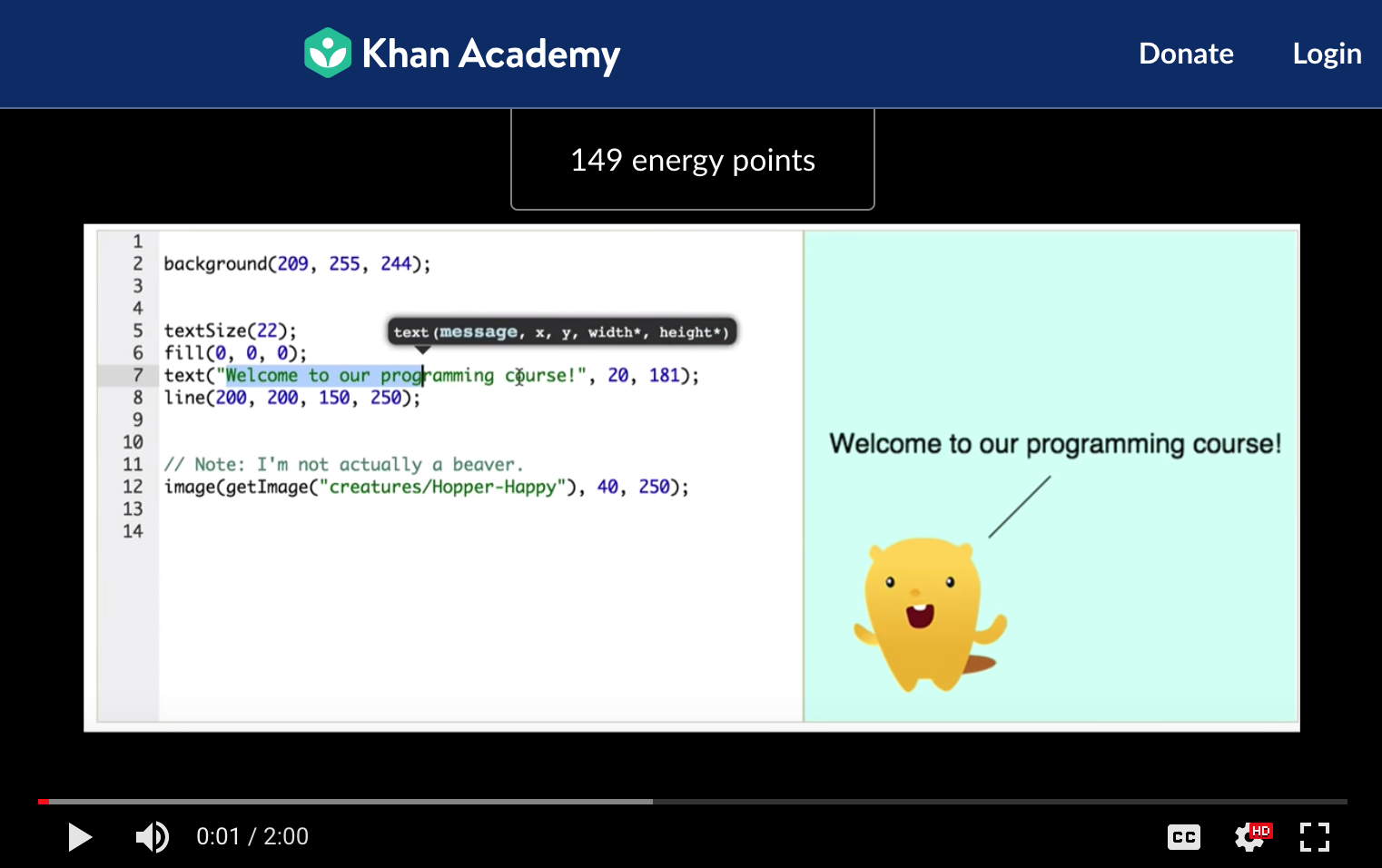 Khan Academy

Donate

Login

149 energy points

1
2 background(209, 255, 244);
3
4
5 textSize(22);
6 fill(0, 0, 0);
7 text("Welcome to our programming course!", 20, 181);
8 line(200, 200, 150, 250);
9
10
11 // Note: I'm not actually a beaver.
12 image(getImage("creatures/Hopper-Happy"), 40, 250);
13
14

text(message, x, y, width*, height*)

Welcome to our programming course!

0:01 / 2:00

CC

HD